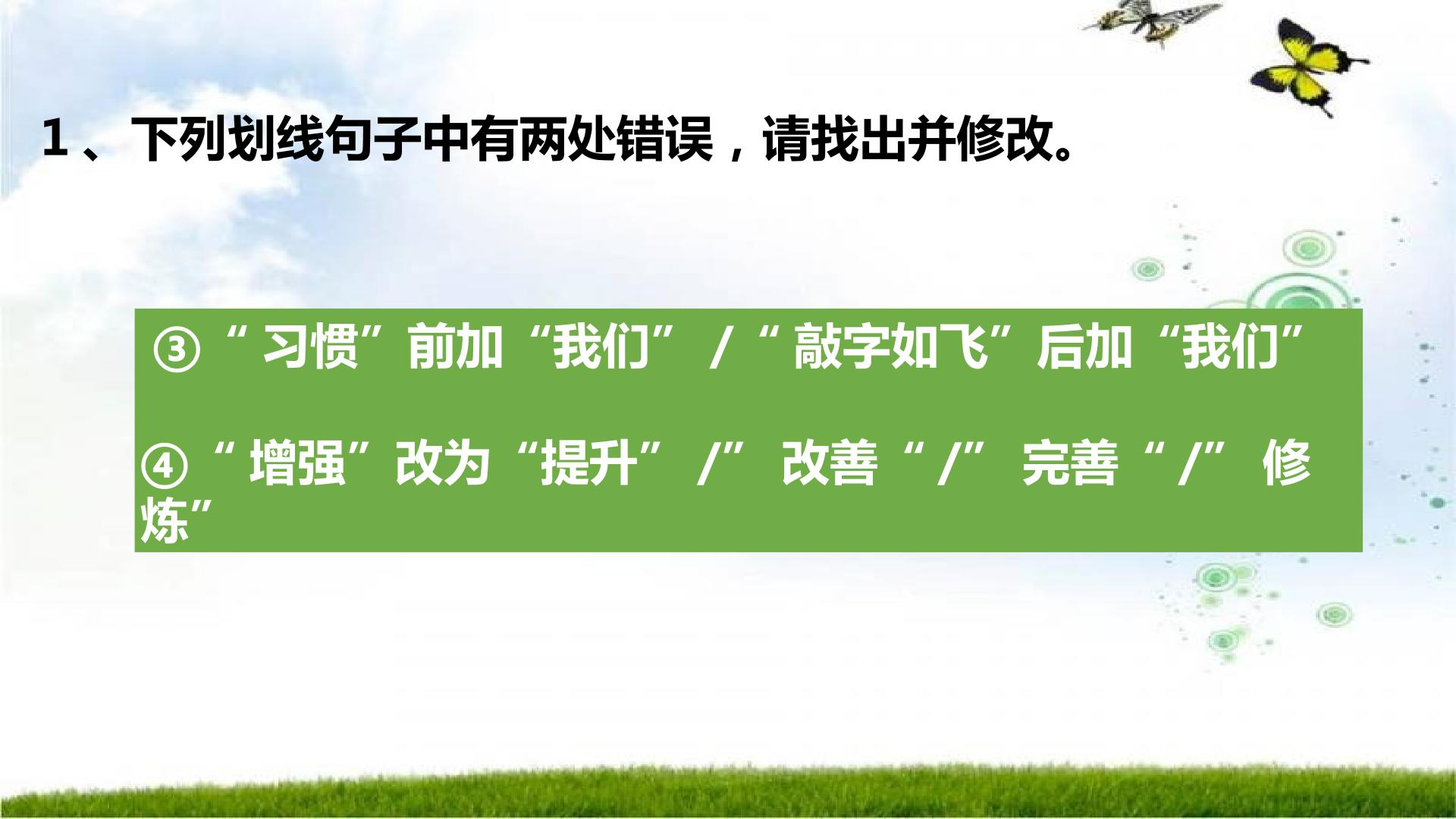 1、下列划线句子中有两处错误，请找出并修改。

③“习惯”前加“我们”/“敲字如飞”后加“我们”

④“增强”改为“提升”/”改善“/”完善“/”修炼”